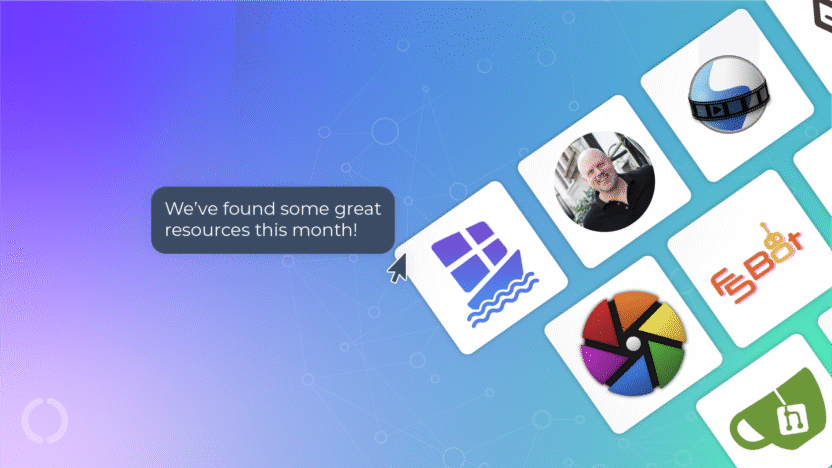 We've found some great resources this month!

FSBot

h